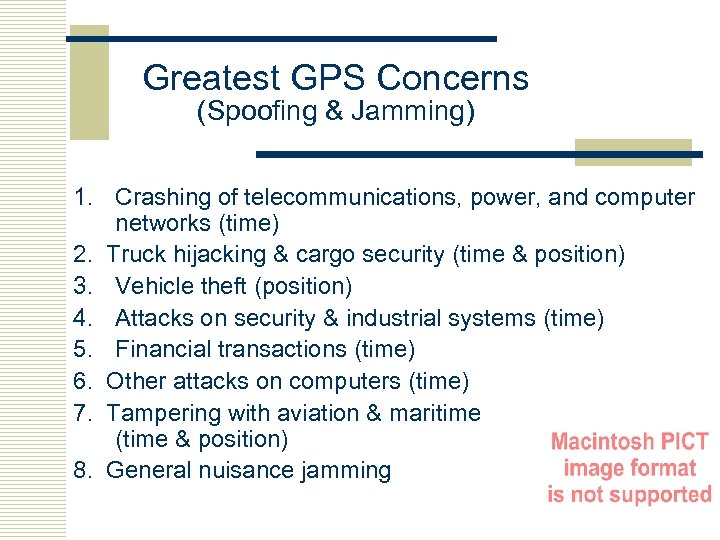 Greatest GPS Concerns
(Spoofing & Jamming)

1. Crashing of telecommunications, power, and computer networks (time)
2. Truck hijacking & cargo security (time & position)
3. Vehicle theft (position)
4. Attacks on security & industrial systems (time)
5. Financial transactions (time)
6. Other attacks on computers (time)
7. Tampering with aviation & maritime (time & position)
8. General nuisance jamming

Macintosh PICT image format is not supported